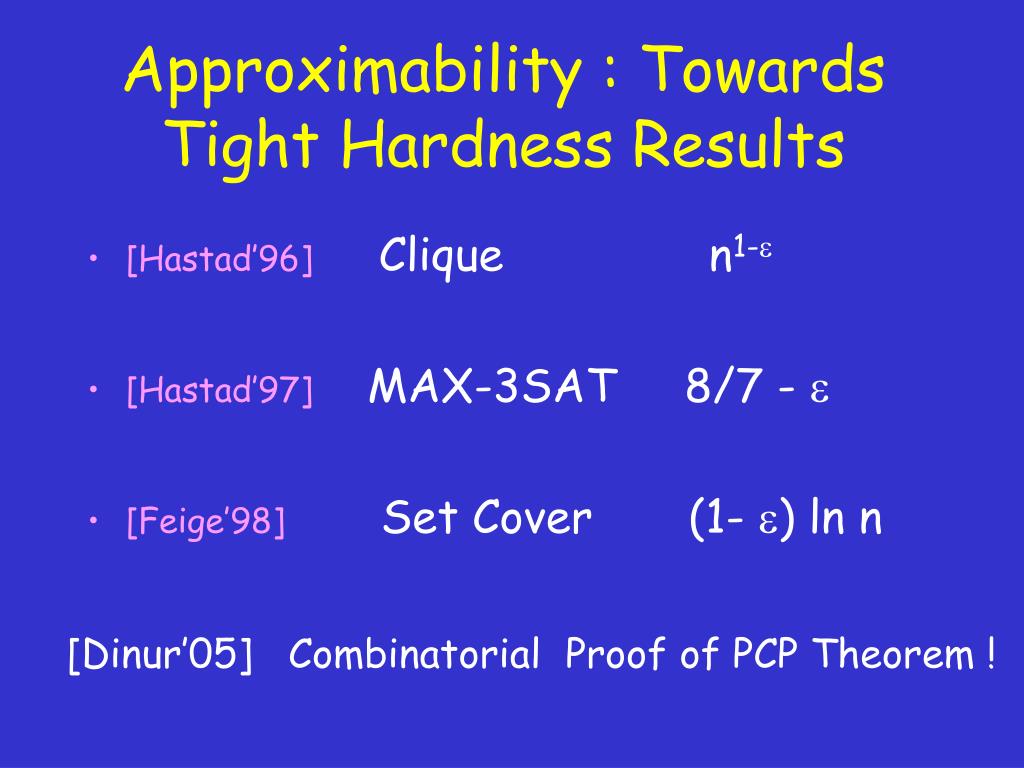 Approximability : Towards Tight Hardness Results

• [Hastad'96] Clique $n^{1-\varepsilon}$

• [Hastad'97] MAX-3SAT $8/7 - \varepsilon$

• [Feige'98] Set Cover $(1- \varepsilon) \ln n$

[Dinur'05] Combinatorial Proof of PCP Theorem !